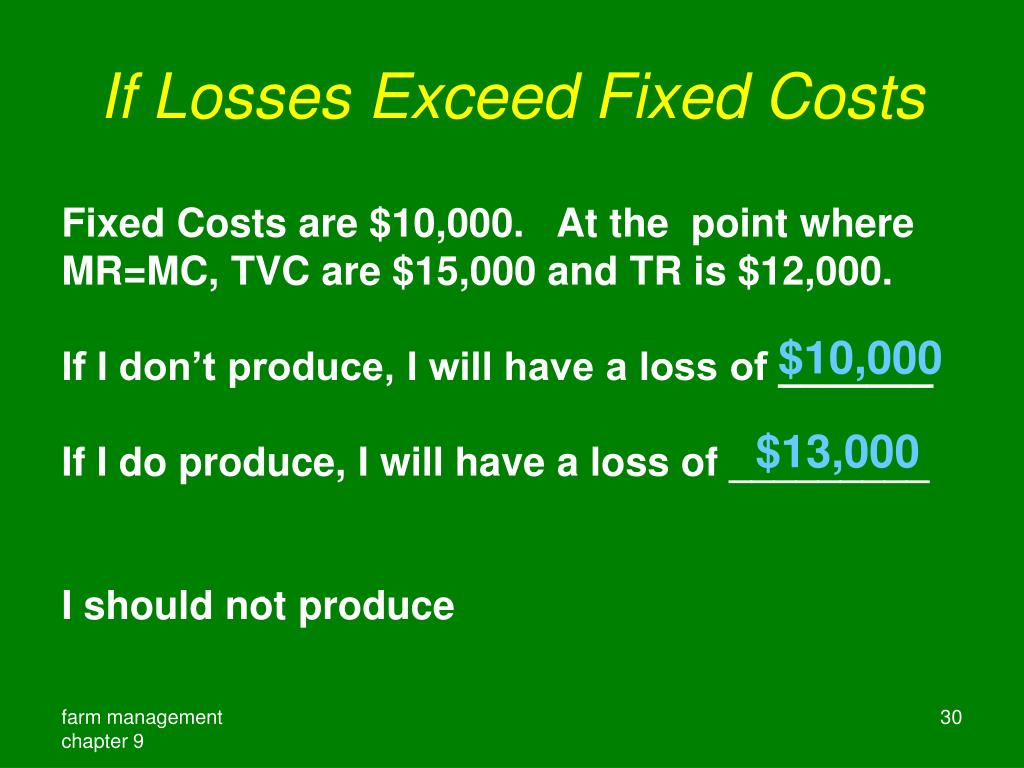 If Losses Exceed Fixed Costs

Fixed Costs are \$10,000. At the point where MR=MC, TVC are \$15,000 and TR is \$12,000.

If I don't produce, I will have a loss of \$10,000

If I do produce, I will have a loss of \$13,000

I should not produce

farm management
chapter 9

30